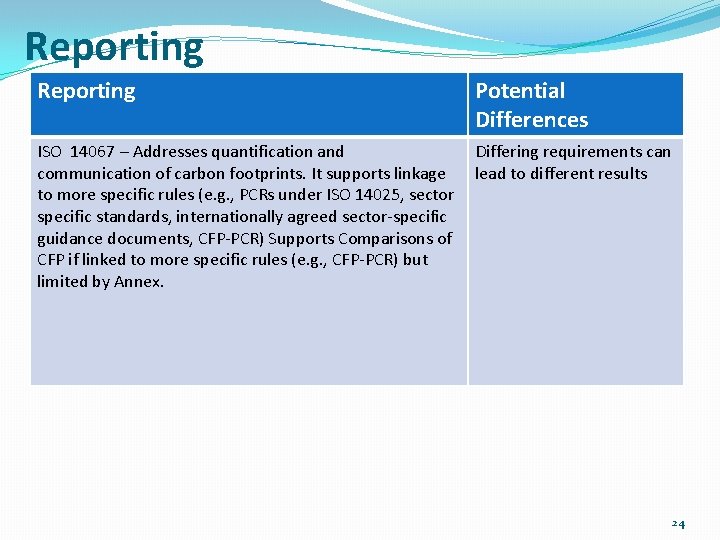 Reporting

| Reporting | Potential Differences |
|---|---|
| ISO 14067 – Addresses quantification and communication of carbon footprints. It supports linkage to more specific rules (e.g., PCRs under ISO 14025, sector specific standards, internationally agreed sector-specific guidance documents, CFP-PCR) Supports Comparisons of CFP if linked to more specific rules (e.g., CFP-PCR) but limited by Annex. | Differing requirements can lead to different results |

24